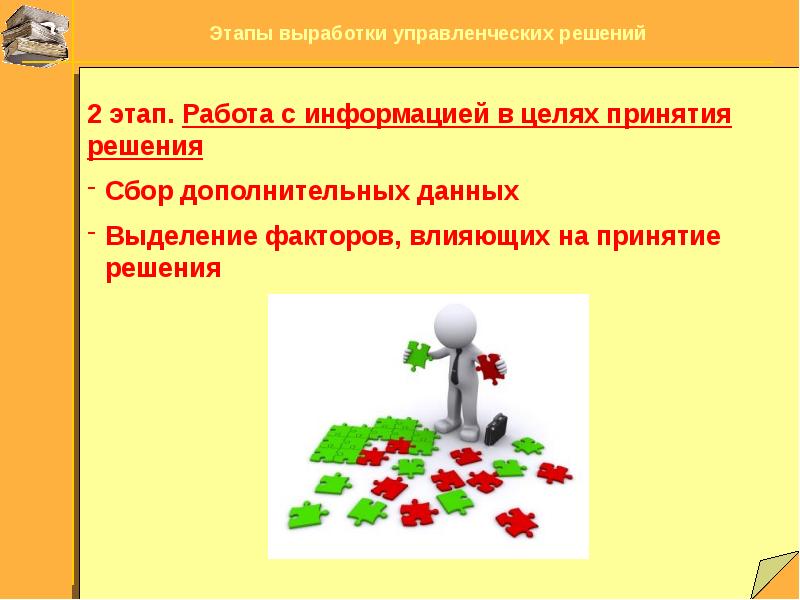 Этапы выработки управленческих решений

2 этап. Работа с информацией в целях принятия решения

- Сбор дополнительных данных

- Выделение факторов, влияющих на принятие решения